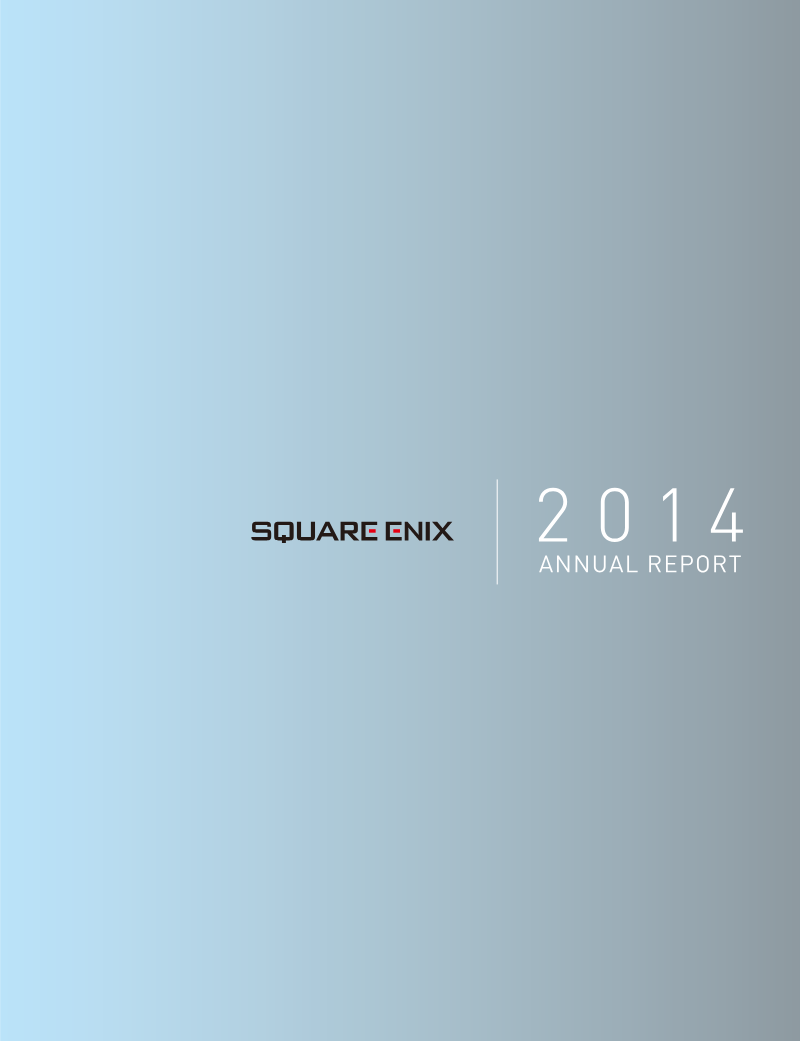 SQUARE ENIX

2014
ANNUAL REPORT